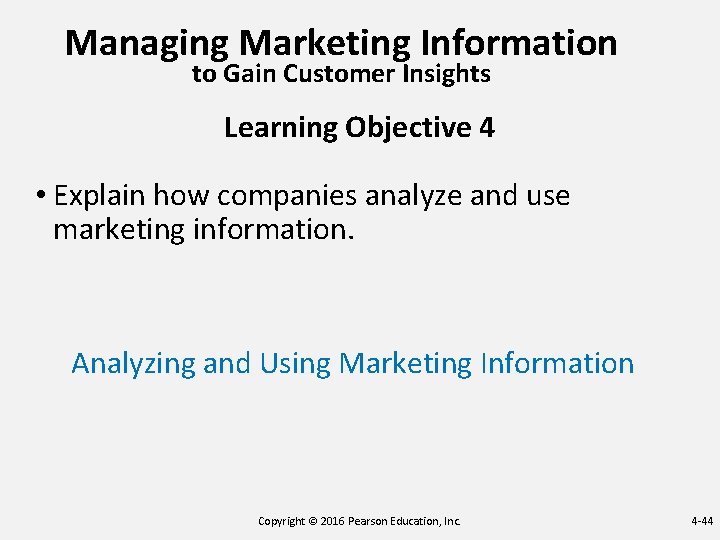 Managing Marketing Information
to Gain Customer Insights

Learning Objective 4

• Explain how companies analyze and use marketing information.

Analyzing and Using Marketing Information

Copyright © 2016 Pearson Education, Inc.

4-44